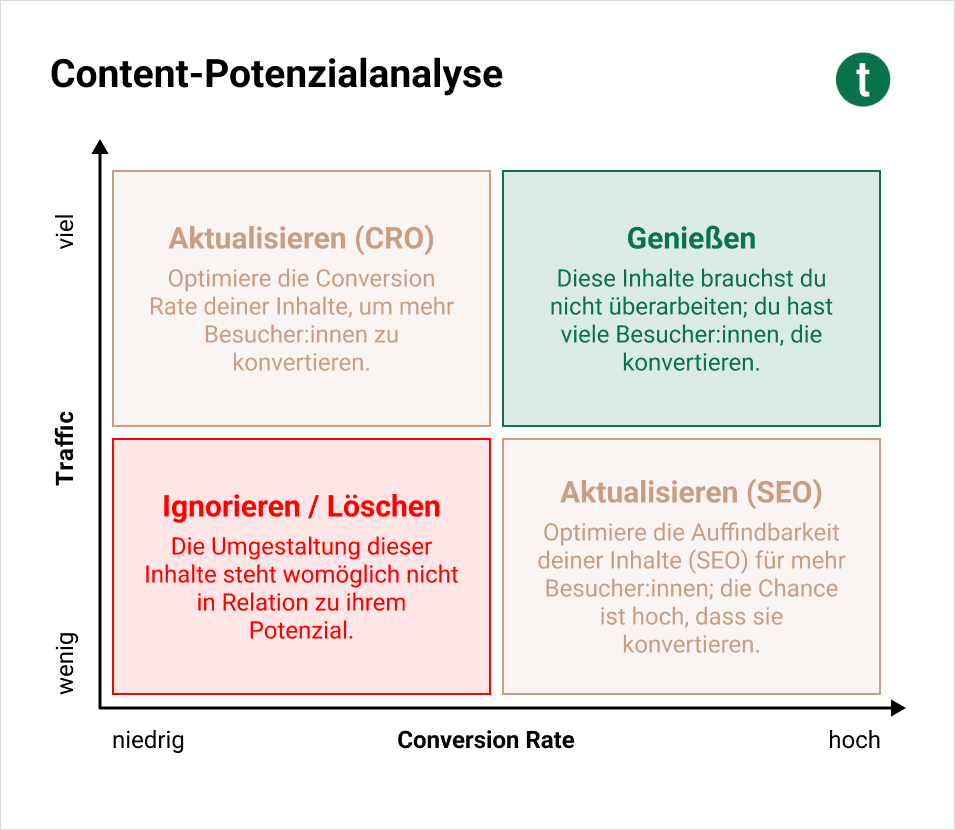 Content-Potenzialanalyse

t

viel

Traffic

wenig

Aktualisieren (CRO)

Optimiere die Conversion Rate deiner Inhalte, um mehr Besucher:innen zu konvertieren.

Genießen

Diese Inhalte brauchst du nicht überarbeiten; du hast viele Besucher:innen, die konvertieren.

Ignorieren / Löschen

Die Umgestaltung dieser Inhalte steht womöglich nicht in Relation zu ihrem Potenzial.

Aktualisieren (SEO)

Optimiere die Auffindbarkeit deiner Inhalte (SEO) für mehr Besucher:innen; die Chance ist hoch, dass sie konvertieren.

niedrig

Conversion Rate

hoch